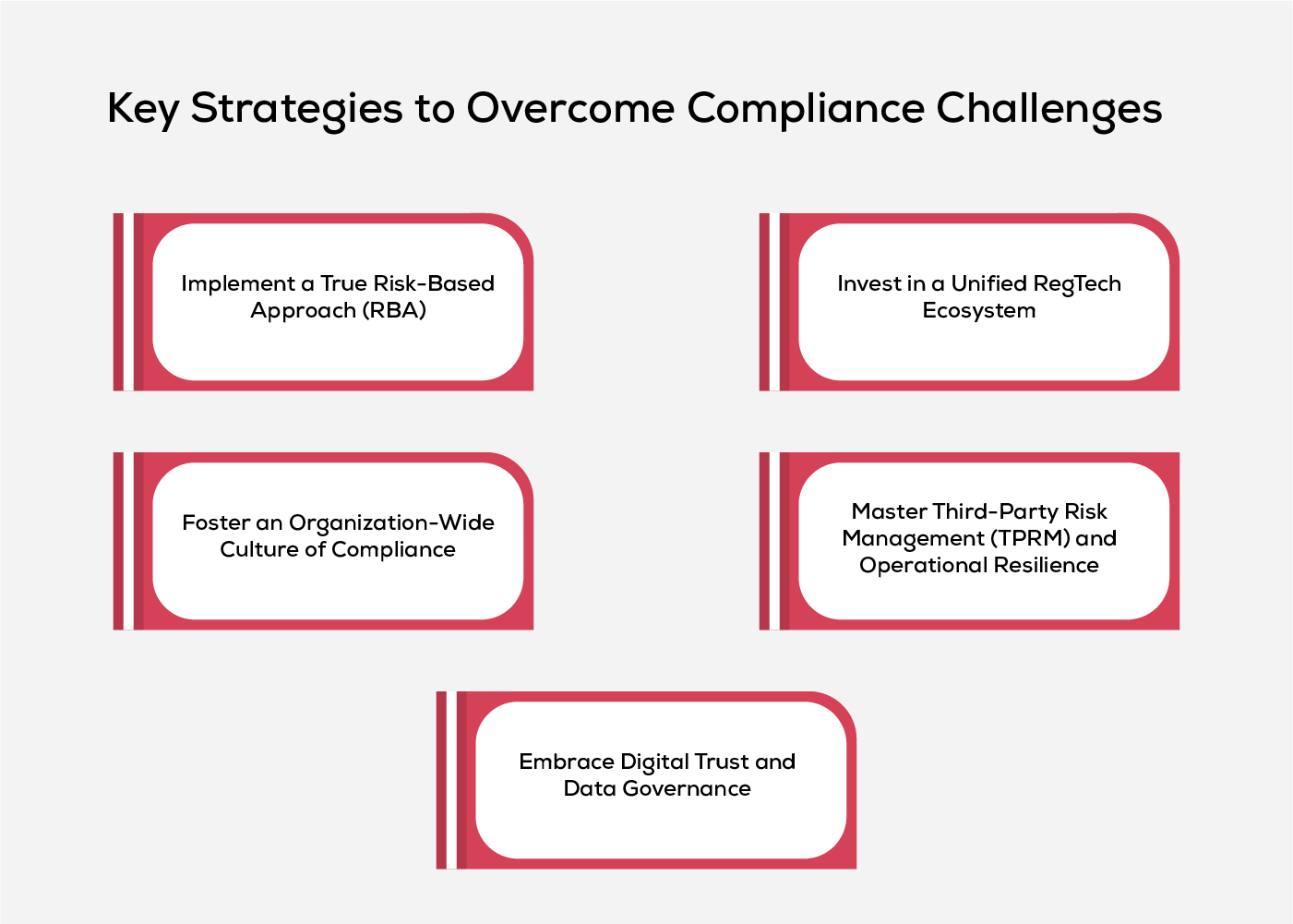 Key Strategies to Overcome Compliance Challenges

Implement a True Risk-Based Approach (RBA)

Invest in a Unified RegTech Ecosystem

Foster an Organization-Wide Culture of Compliance

Master Third-Party Risk Management (TPRM) and Operational Resilience

Embrace Digital Trust and Data Governance